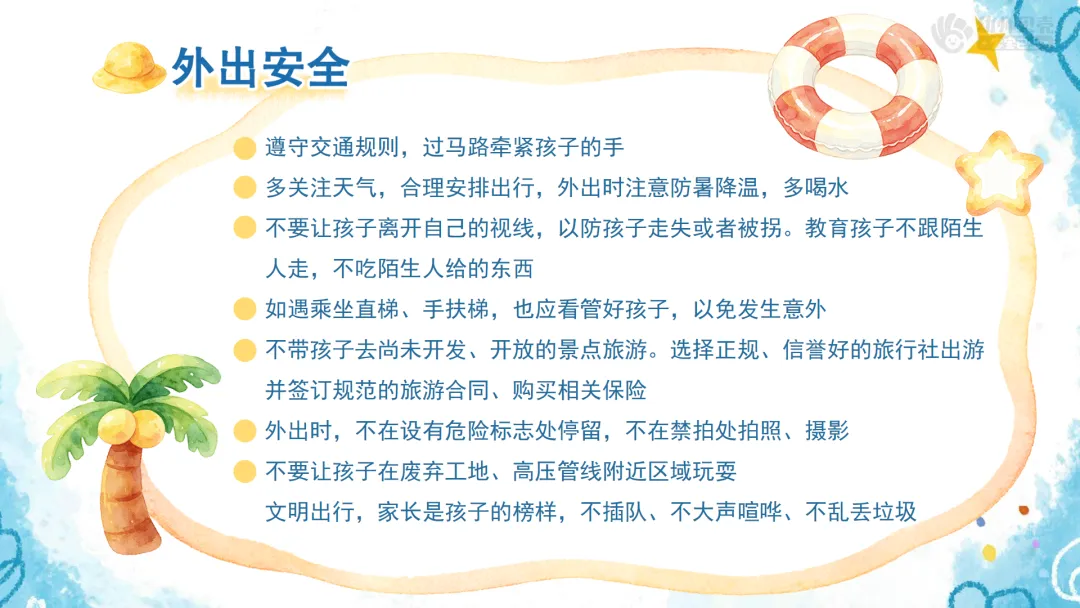 外出安全

遵守交通规则，过马路牵紧孩子的手

多关注天气，合理安排出行，外出时注意防暑降温，多喝水

不要让孩子离开自己的视线，以防孩子走失或者被拐。教育孩子不跟陌生人走，不吃陌生人给的东西

如遇乘坐直梯、手扶梯，也应看管好孩子，以免发生意外

不带孩子去尚未开发、开放的景点旅游。选择正规、信誉好的旅行社出游并签订规范的旅游合同、购买相关保险

外出时，不在设有危险标志处停留，不在禁拍处拍照、摄影

不要让孩子在废弃工地、高压管线附近区域玩耍
文明出行，家长是孩子的榜样，不插队、不大声喧哗、不乱丢垃圾